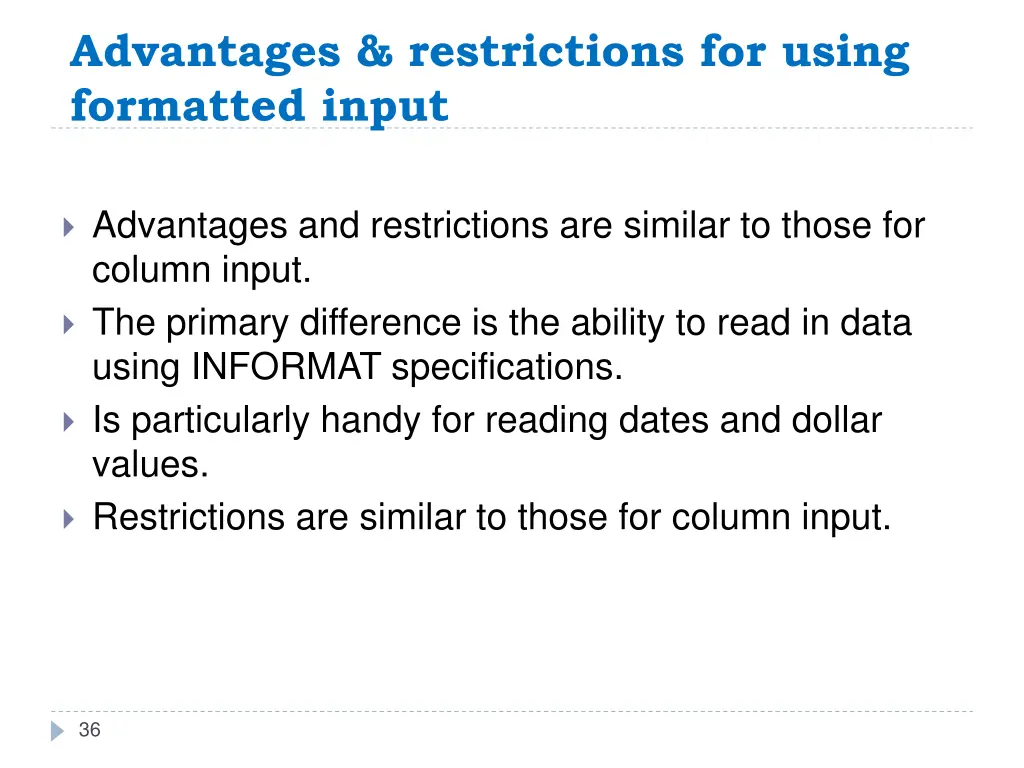 Advantages & restrictions for using formatted input

Advantages and restrictions are similar to those for column input.

The primary difference is the ability to read in data using INFORMAT specifications.

Is particularly handy for reading dates and dollar values.

Restrictions are similar to those for column input.

36